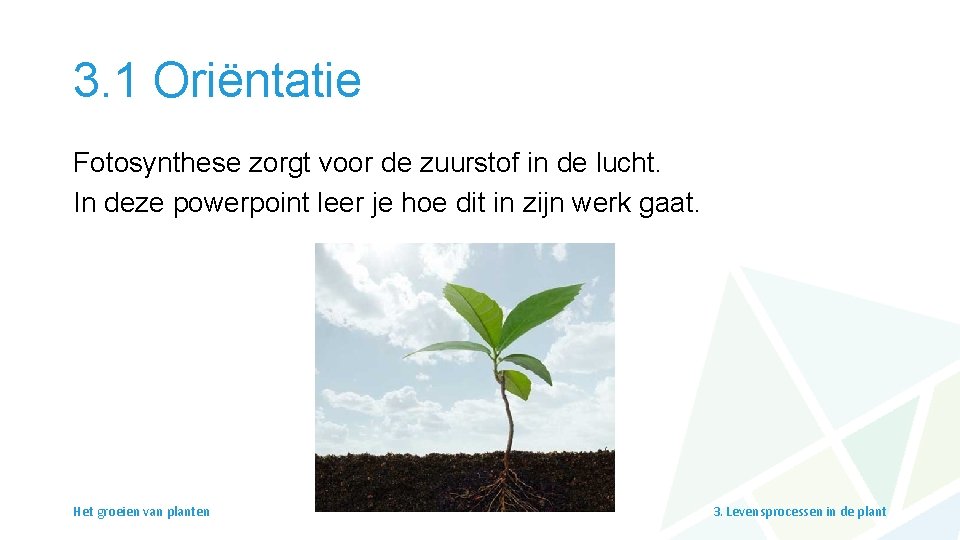 3.1 Oriëntatie

Fotosynthese zorgt voor de zuurstof in de lucht.
In deze powerpoint leer je hoe dit in zijn werk gaat.

Het groeien van planten

3. Levensprocessen in de plant